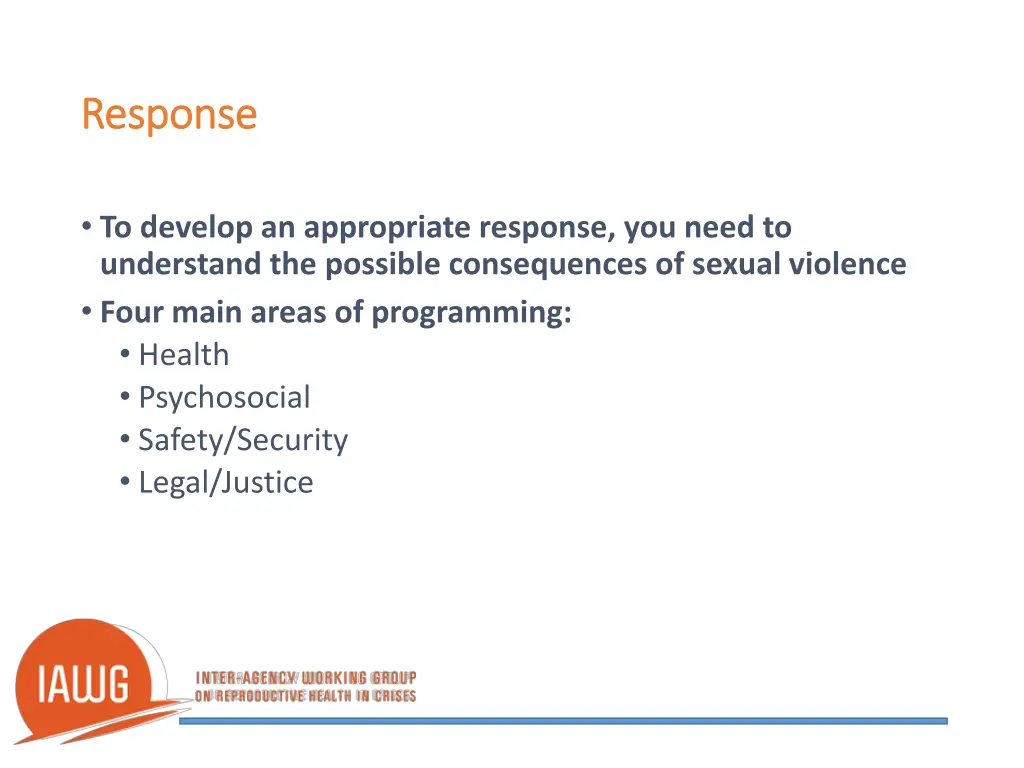 Response

• To develop an appropriate response, you need to understand the possible consequences of sexual violence
• Four main areas of programming:
  • Health
  • Psychosocial
  • Safety/Security
  • Legal/Justice

IAWG
INTER-AGENCY WORKING GROUP ON REPRODUCTIVE HEALTH IN CRISES